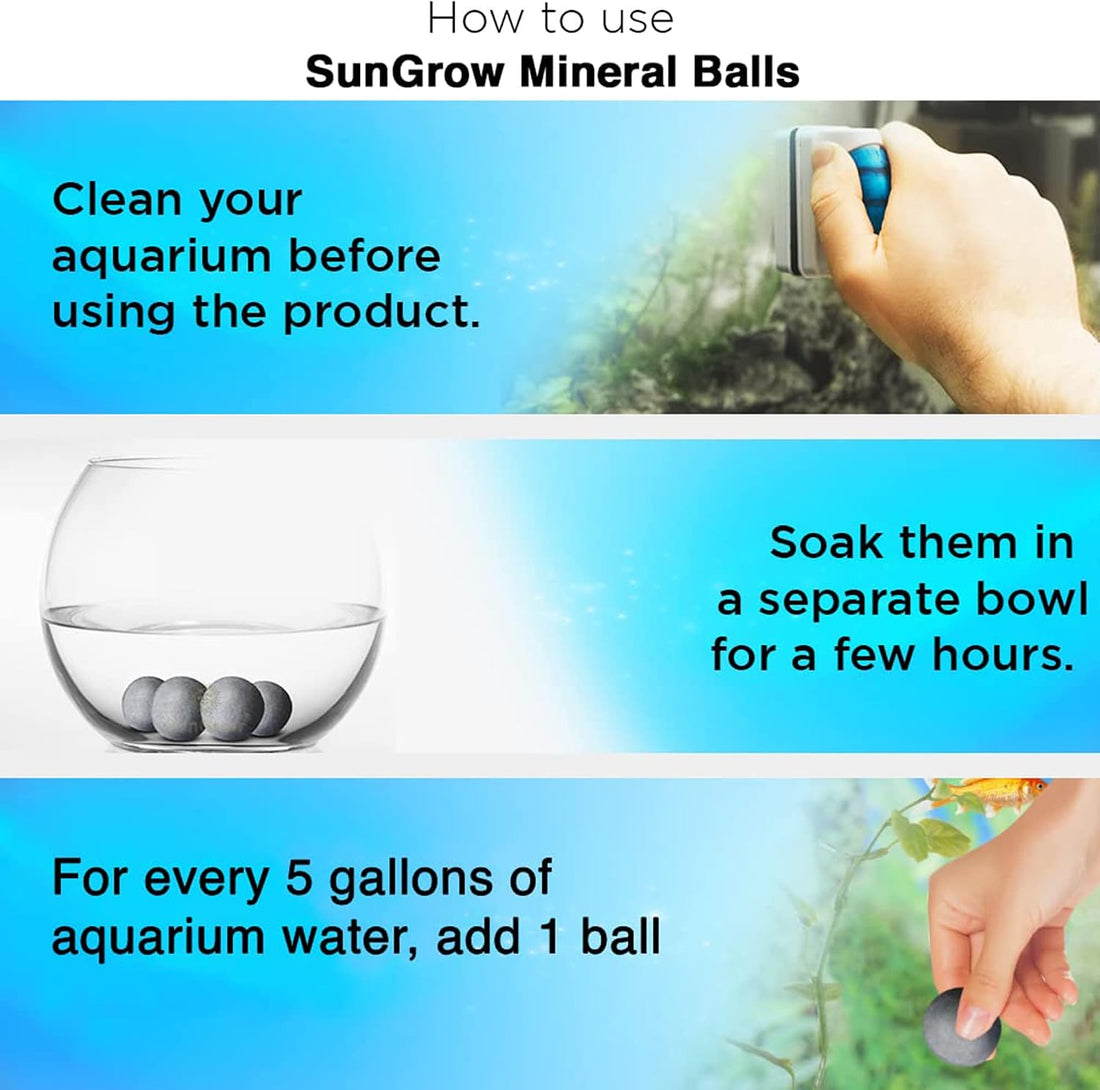 How to use
SunGrow Mineral Balls

Clean your aquarium before using the product.

Soak them in a separate bowl for a few hours.

For every 5 gallons of aquarium water, add 1 ball